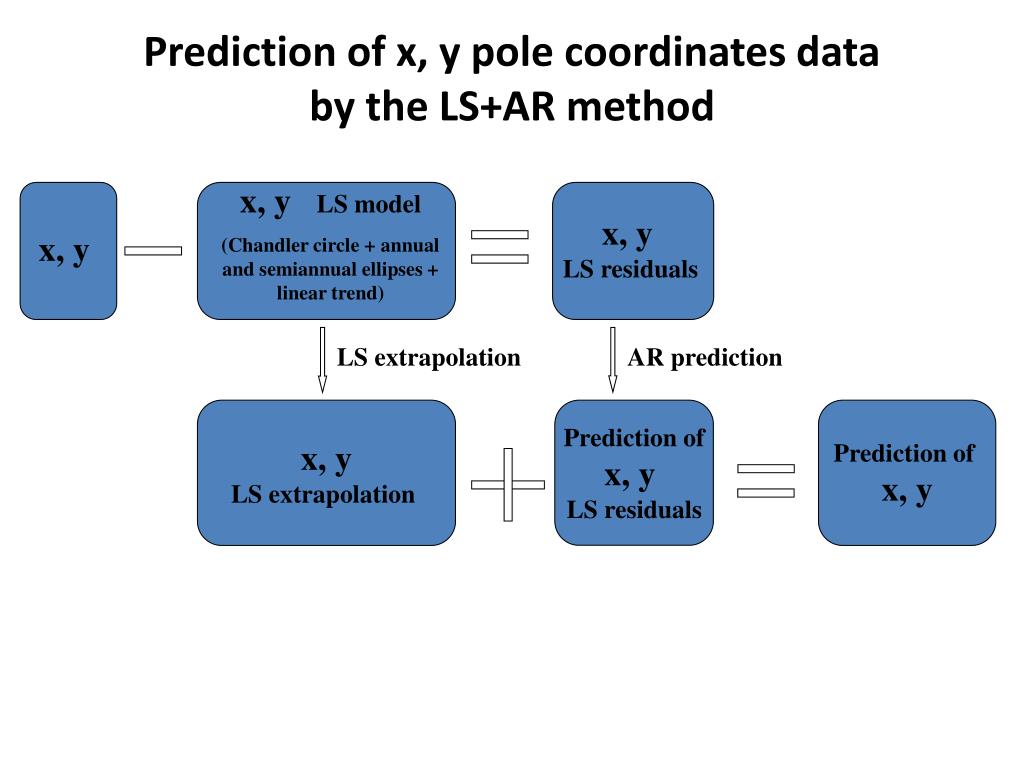 Prediction of x, y pole coordinates data by the LS+AR method

x, y

x, y LS model
(Chandler circle + annual and semiannual ellipses + linear trend)

x, y
LS residuals

LS extrapolation

AR prediction

x, y
LS extrapolation

Prediction of
x, y
LS residuals

Prediction of
x, y